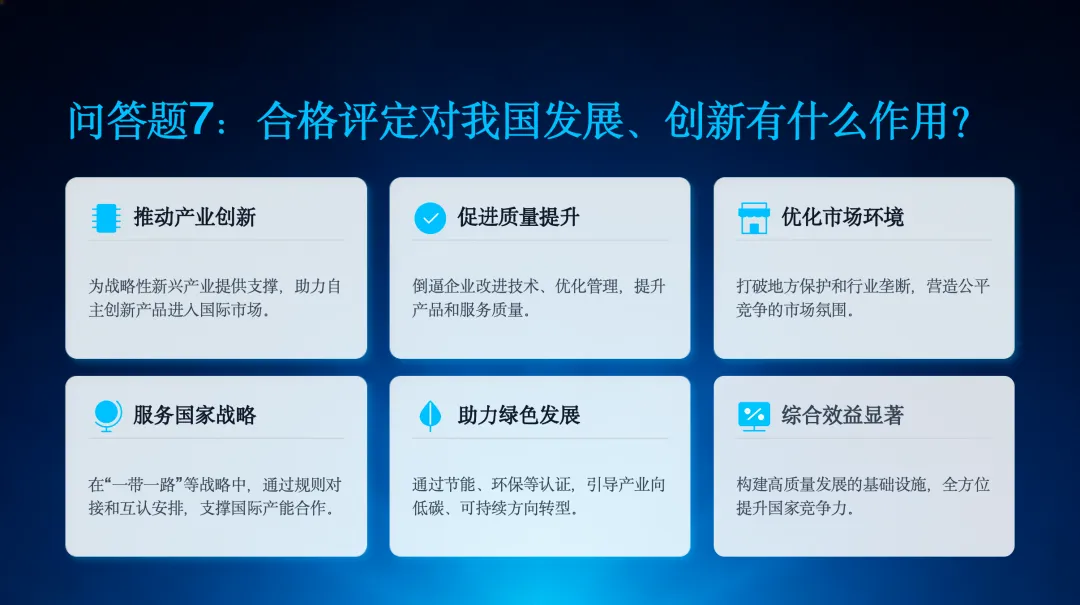 问答题7：合格评定对我国发展、创新有什么作用?

推动产业创新

为战略性新兴产业提供支撑，助力自主创新产品进入国际市场。

促进质量提升

倒逼企业改进技术、优化管理，提升产品和服务质量。

优化市场环境

打破地方保护和行业垄断，营造公平竞争的市场氛围。

服务国家战略

在“一带一路”等战略中，通过规则对接和互认安排，支撑国际产能合作。

助力绿色发展

通过节能、环保等认证，引导产业向低碳、可持续方向转型。

综合效益显著

构建高质量发展的基础设施，全方位提升国家竞争力。